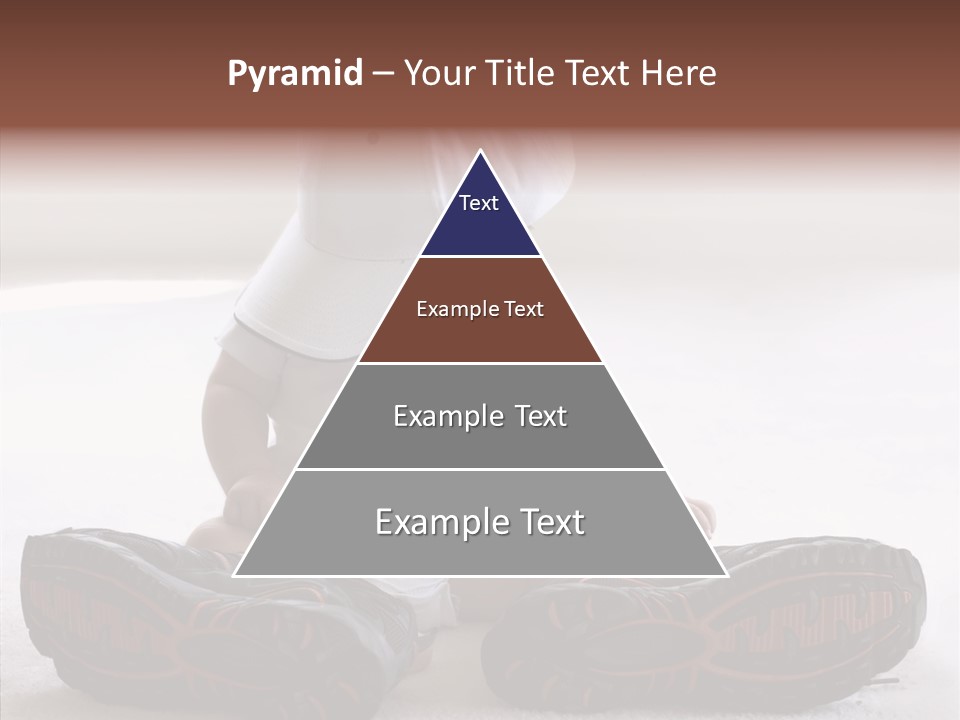 Pyramid – Your Title Text Here

Text

Example Text

Example Text

Example Text